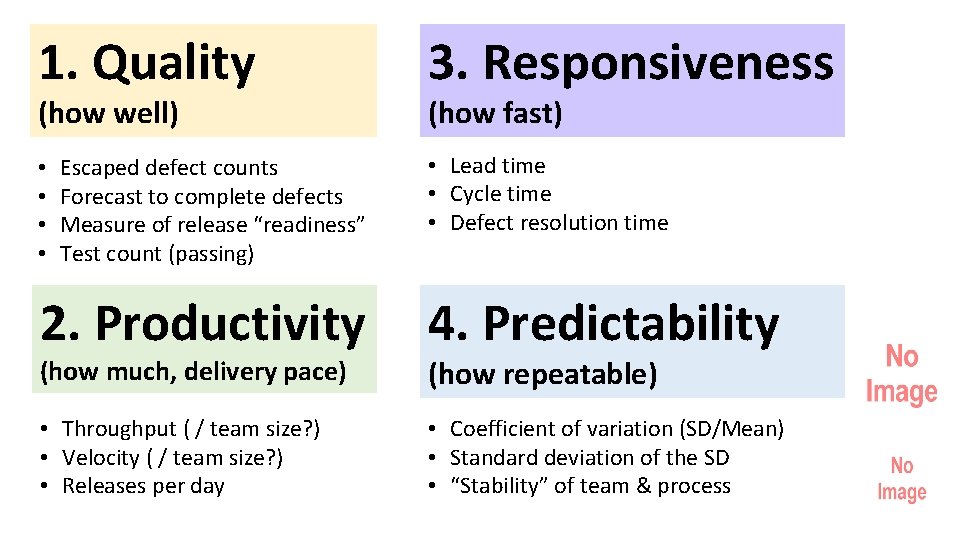 1. Quality
(how well)

• Escaped defect counts
• Forecast to complete defects
• Measure of release “readiness”
• Test count (passing)

2. Productivity
(how much, delivery pace)

• Throughput ( / team size?)
• Velocity ( / team size?)
• Releases per day

3. Responsiveness
(how fast)

• Lead time
• Cycle time
• Defect resolution time

4. Predictability
(how repeatable)

• Coefficient of variation (SD/Mean)
• Standard deviation of the SD
• “Stability” of team & process

No Image

No Image